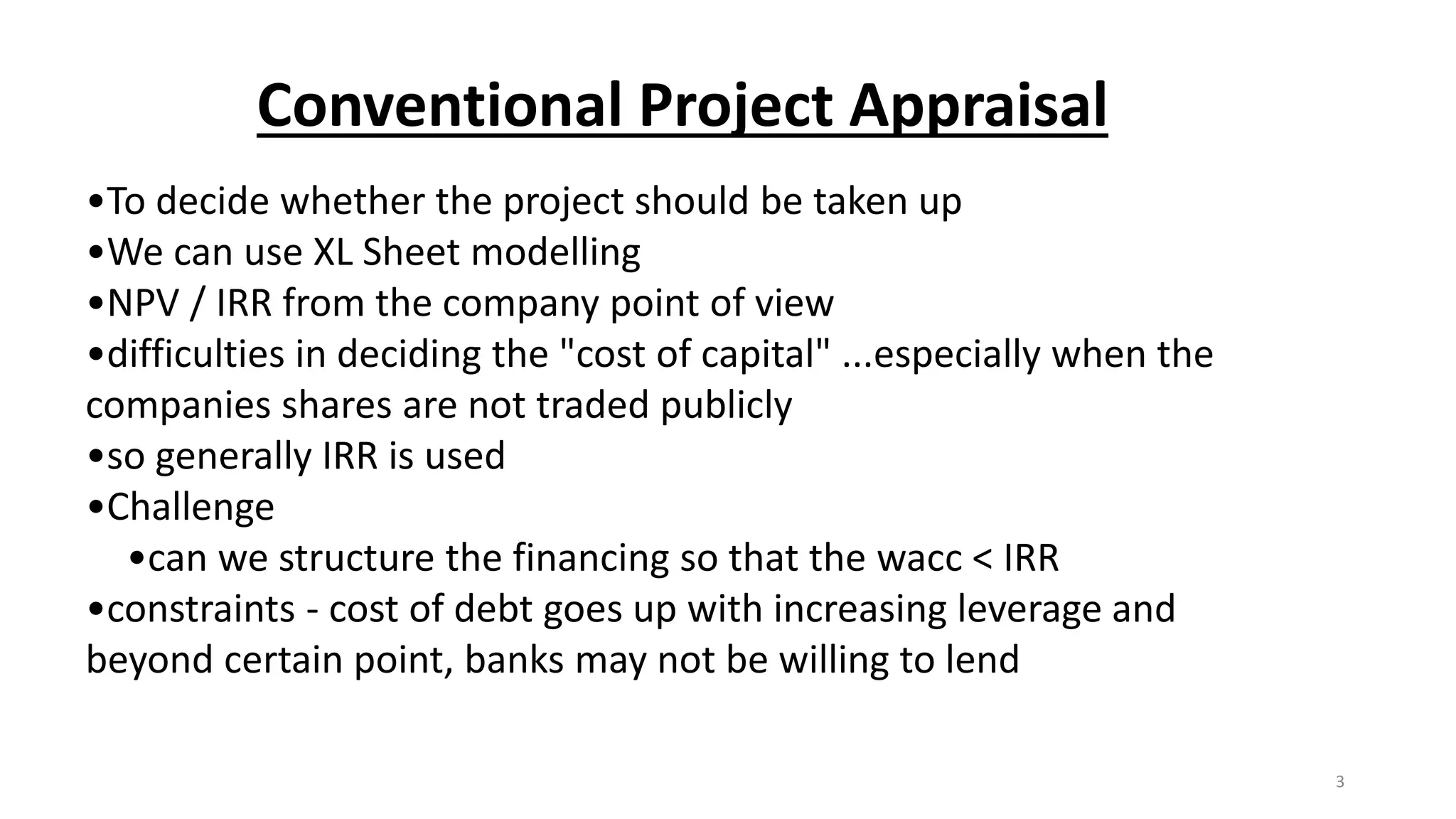 Conventional Project Appraisal

•To decide whether the project should be taken up
•We can use XL Sheet modelling
•NPV / IRR from the company point of view
•difficulties in deciding the "cost of capital" ...especially when the companies shares are not traded publicly
•so generally IRR is used
•Challenge
•can we structure the financing so that the wacc < IRR
•constraints - cost of debt goes up with increasing leverage and beyond certain point, banks may not be willing to lend

3